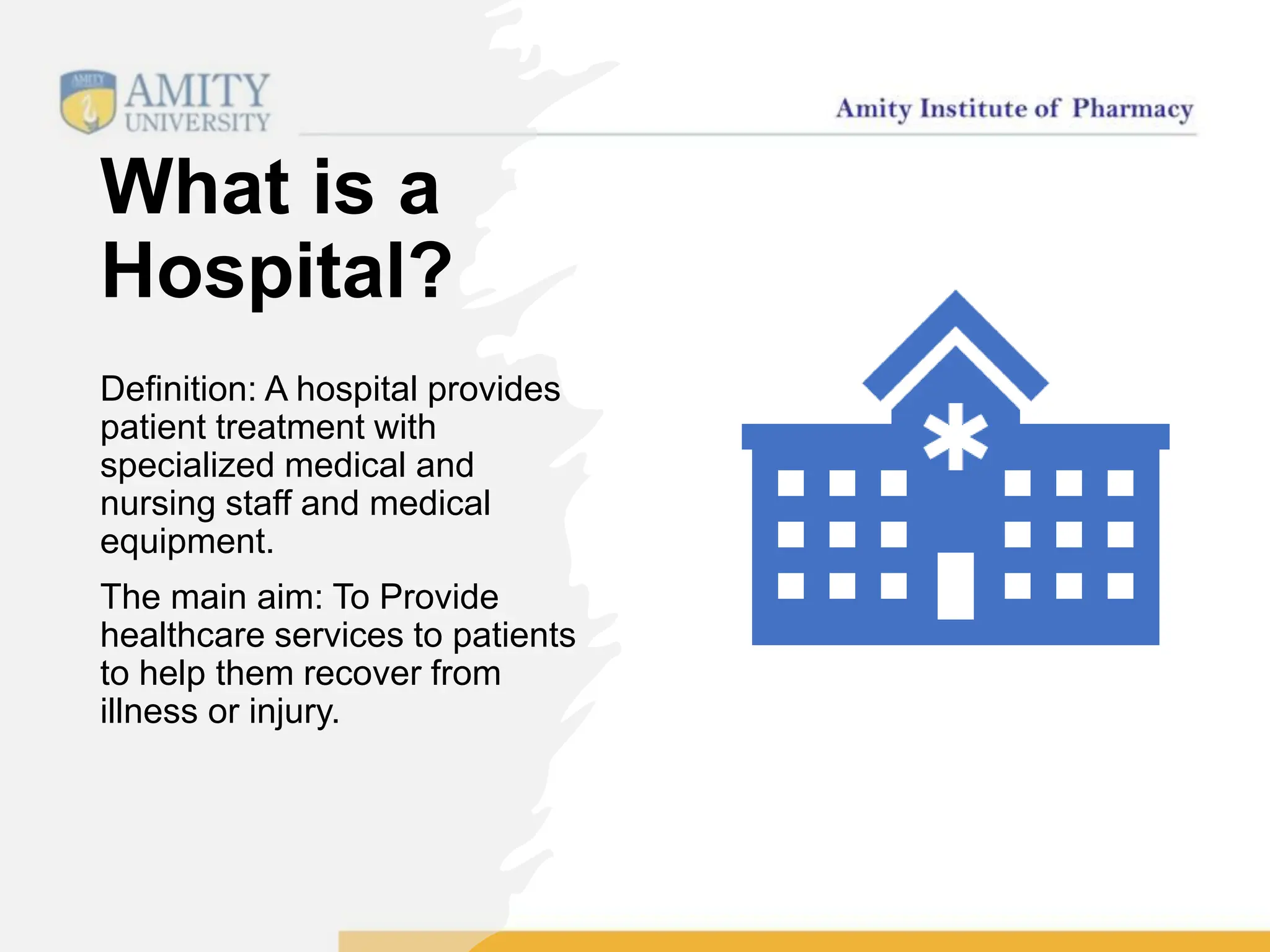 AMITY
AMITY UNIVERSITY

Amity Institute of Pharmacy

What is a Hospital?

Definition: A hospital provides patient treatment with specialized medical and nursing staff and medical equipment.

The main aim: To Provide healthcare services to patients to help them recover from illness or injury.